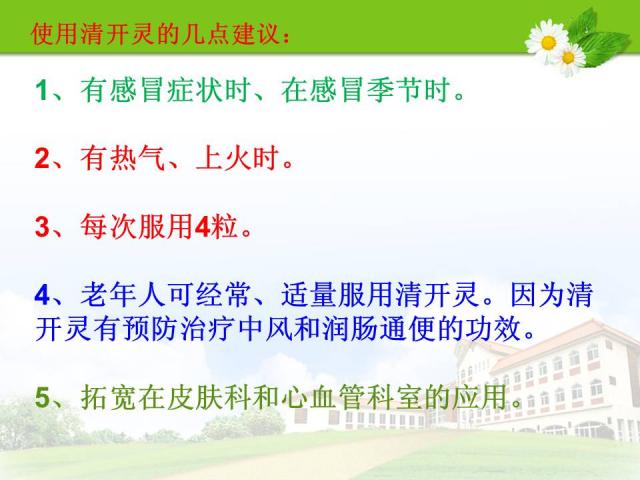 使用清开灵的几点建议：

1、有感冒症状时、在感冒季节时。

2、有热气、上火时。

3、每次服用4粒。

4、老年人可经常、适量服用清开灵。因为清开灵有预防治疗中风和润肠通便的功效。

5、拓宽在皮肤科和心血管科室的应用。